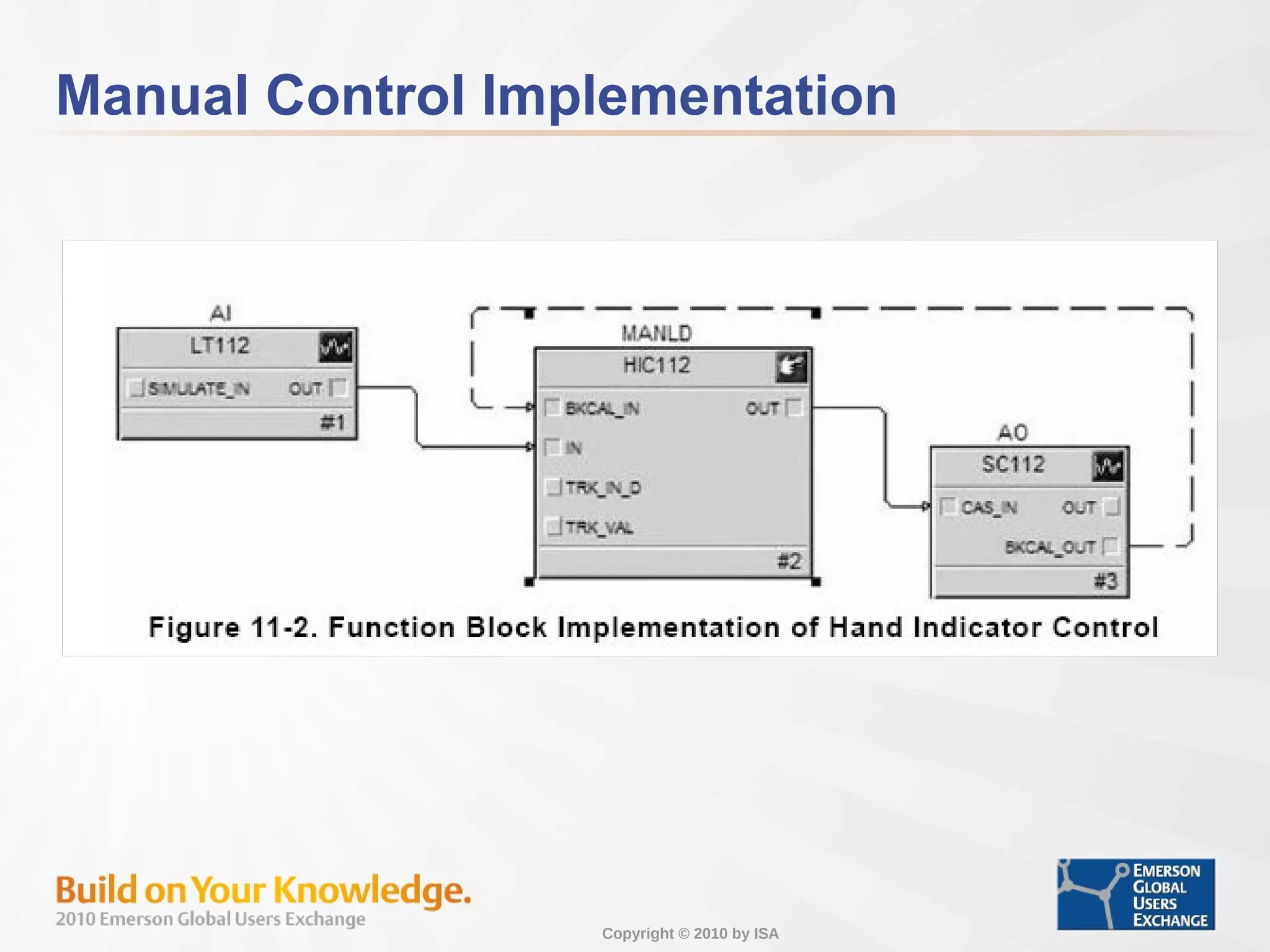 Manual Control Implementation

AI
LT112
SIMULATE_IN
OUT
#1

MANLD
HIC112
BKCAL_IN
OUT
IN
TRK_IN_D
TRK_VAL
#2

AO
SC112
CAS_IN
OUT
BKCAL_OUT
#3

Figure 11-2. Function Block Implementation of Hand Indicator Control

Build on Your Knowledge.
2010 Emerson Global Users Exchange

Copyright © 2010 by ISA

EMERSON
GLOBAL
USERS
EXCHANGE